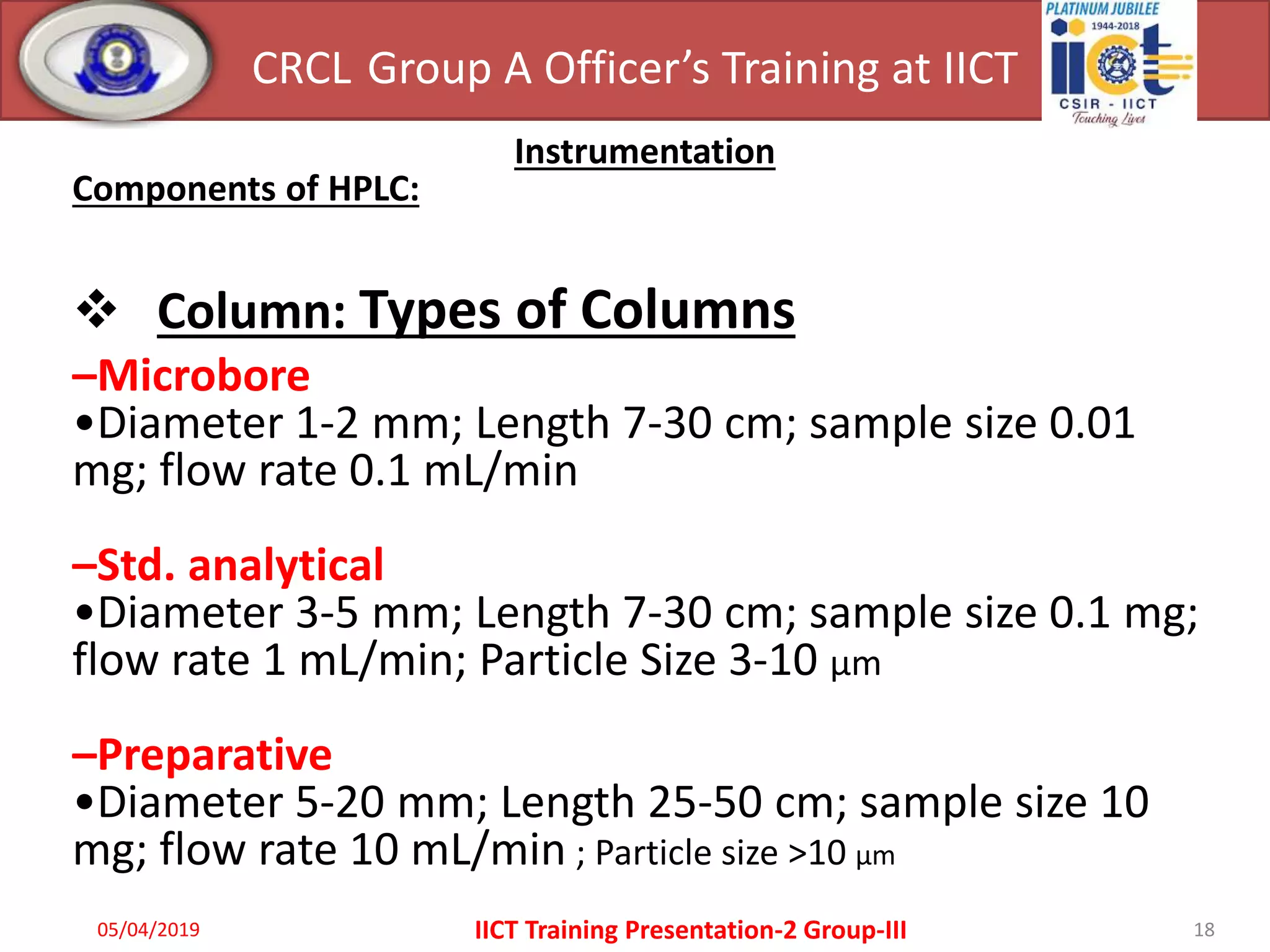 CRCL Group A Officer's Training at IICT

PLATINUM JUBILEE
1944-2018
iict
CSIR - IICT
Touching Lives

Instrumentation

Components of HPLC:

❖ Column: Types of Columns

–Microbore
•Diameter 1-2 mm; Length 7-30 cm; sample size 0.01 mg; flow rate 0.1 mL/min

–Std. analytical
•Diameter 3-5 mm; Length 7-30 cm; sample size 0.1 mg; flow rate 1 mL/min; Particle Size 3-10 µm

–Preparative
•Diameter 5-20 mm; Length 25-50 cm; sample size 10 mg; flow rate 10 mL/min ; Particle size >10 µm

05/04/2019

IICT Training Presentation-2 Group-III

18